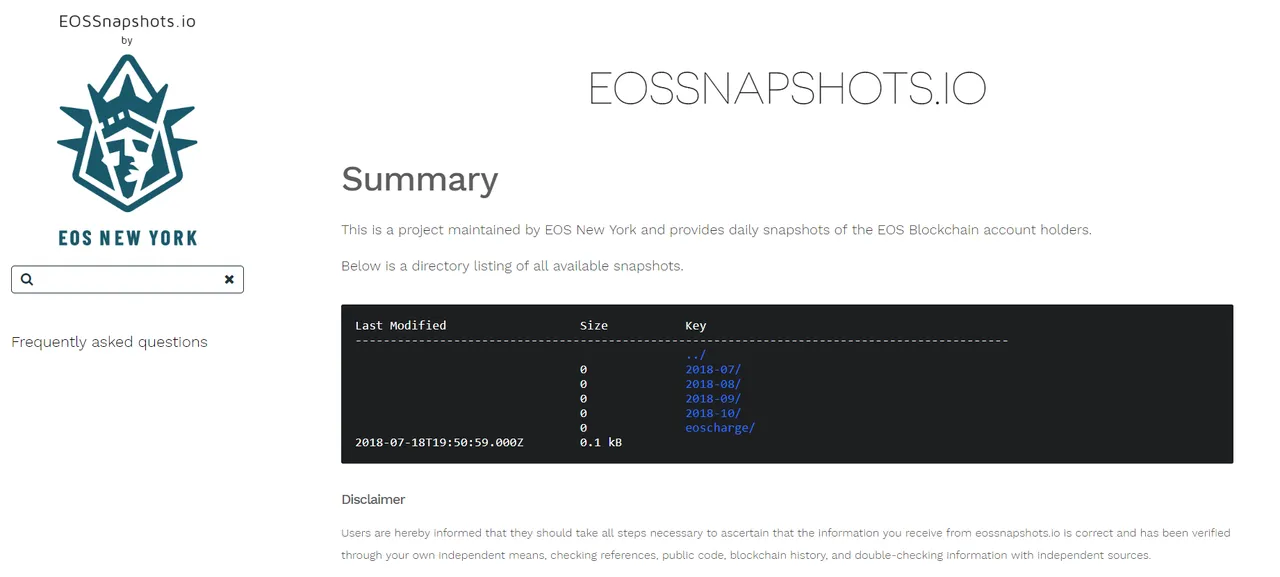 EOSSnapshots.io
by

EOS NEW YORK

Frequently asked questions

EOSSNAPSHOTS.IO

Summary

This is a project maintained by EOS New York and provides daily snapshots of the EOS Blockchain account holders.

Below is a directory listing of all available snapshots.

| Last Modified | Size | Key |
|---|---|---|
| | | ../ |
| | 0 | 2018-07/ |
| | 0 | 2018-08/ |
| | 0 | 2018-09/ |
| | 0 | 2018-10/ |
| | 0 | eoscharge/ |
| 2018-07-18T19:50:59.000Z | 0.1 kB | |

Disclaimer

Users are hereby informed that they should take all steps necessary to ascertain that the information you receive from eossnapshots.io is correct and has been verified through your own independent means, checking references, public code, blockchain history, and double-checking information with independent sources.